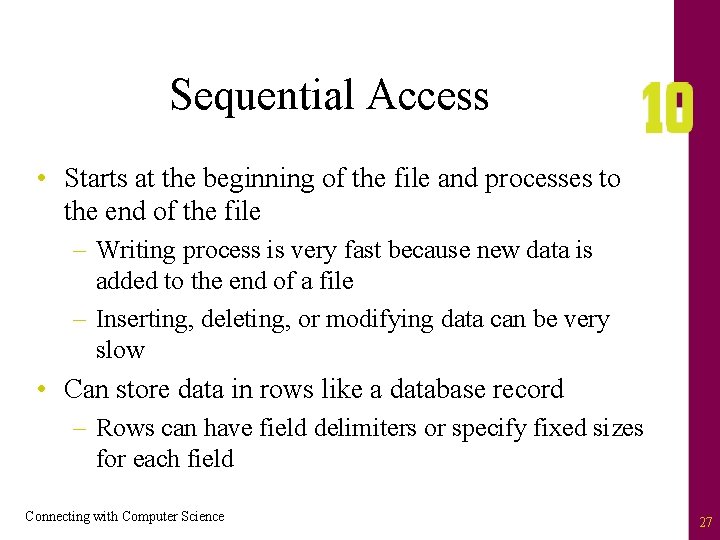 Sequential Access

10

• Starts at the beginning of the file and processes to the end of the file

– Writing process is very fast because new data is added to the end of a file

– Inserting, deleting, or modifying data can be very slow

• Can store data in rows like a database record

– Rows can have field delimiters or specify fixed sizes for each field

Connecting with Computer Science

27